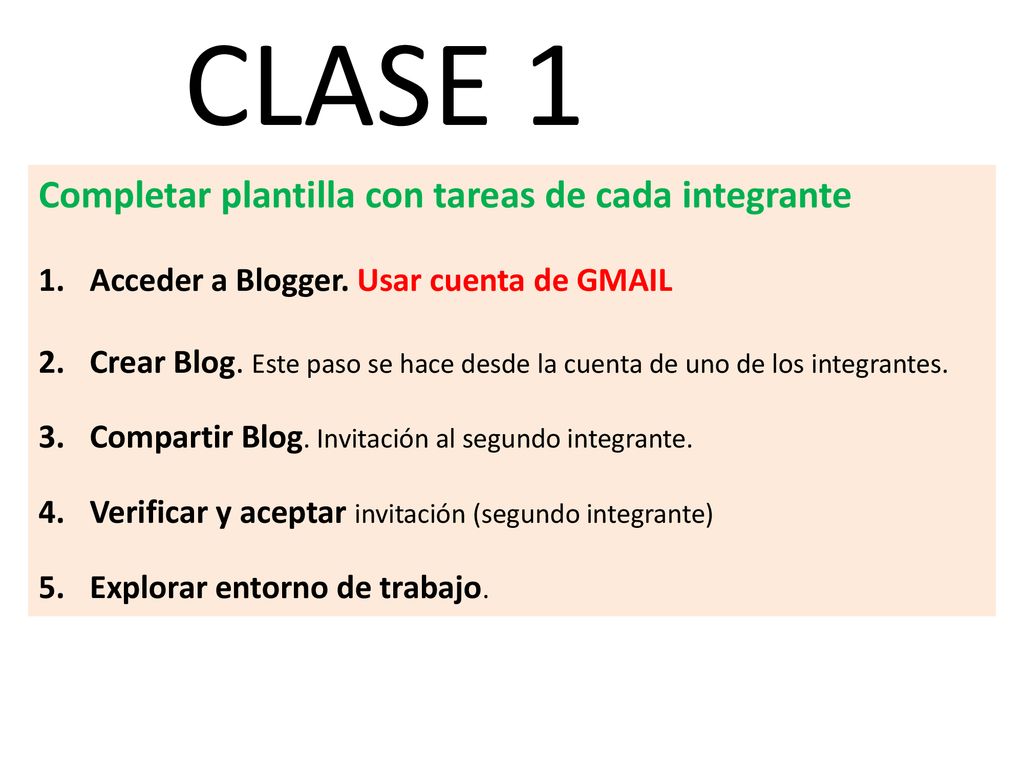 CLASE 1

Completar plantilla con tareas de cada integrante

1. Acceder a Blogger. Usar cuenta de GMAIL

2. Crear Blog. Este paso se hace desde la cuenta de uno de los integrantes.

3. Compartir Blog. Invitación al segundo integrante.

4. Verificar y aceptar invitación (segundo integrante)

5. Explorar entorno de trabajo.